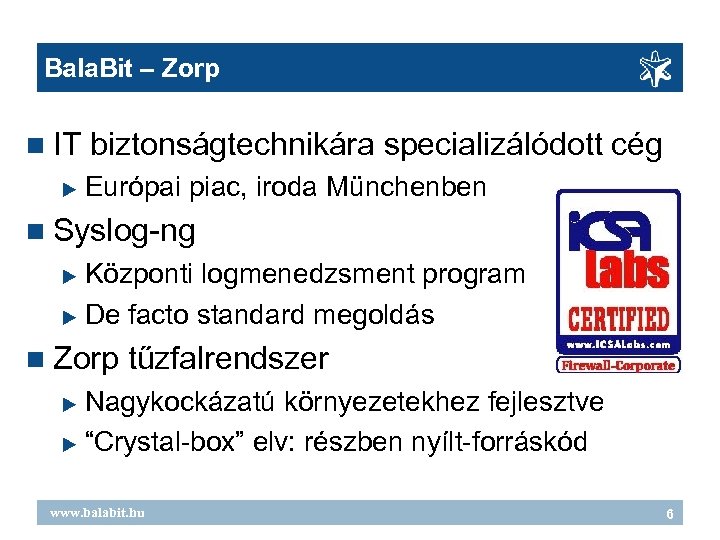 BalaBit – Zorp

IT biztonságtechnikára specializálódott cég

Európai piac, iroda Münchenben

Syslog-ng

Központi logmenedzsment program

De facto standard megoldás

Zorp tűzfalrendszer

Nagykockázatú környezetekhez fejlesztve

“Crystal-box” elv: részben nyílt-forráskód

ICSA labs CERTIFIED www.ICSALabs.com Firewall-Corporate

www.balabit.hu

6